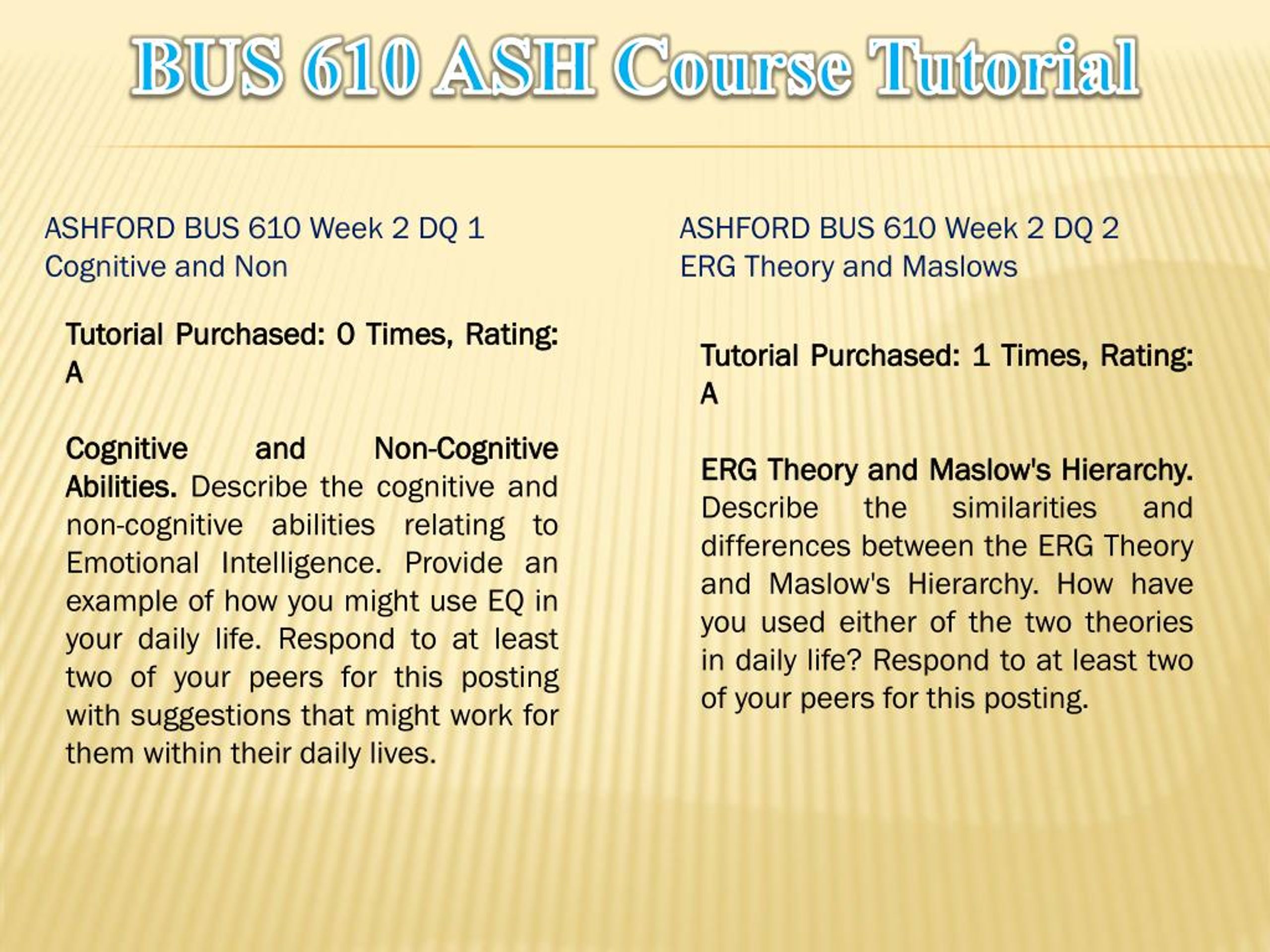 BUS 610 ASH Course Tutorial

ASHFORD BUS 610 Week 2 DQ 1 Cognitive and Non

Tutorial Purchased: 0 Times, Rating: A

Cognitive and Non-Cognitive Abilities. Describe the cognitive and non-cognitive abilities relating to Emotional Intelligence. Provide an example of how you might use EQ in your daily life. Respond to at least two of your peers for this posting with suggestions that might work for them within their daily lives.

ASHFORD BUS 610 Week 2 DQ 2 ERG Theory and Maslows

Tutorial Purchased: 1 Times, Rating: A

ERG Theory and Maslow's Hierarchy. Describe the similarities and differences between the ERG Theory and Maslow's Hierarchy. How have you used either of the two theories in daily life? Respond to at least two of your peers for this posting.